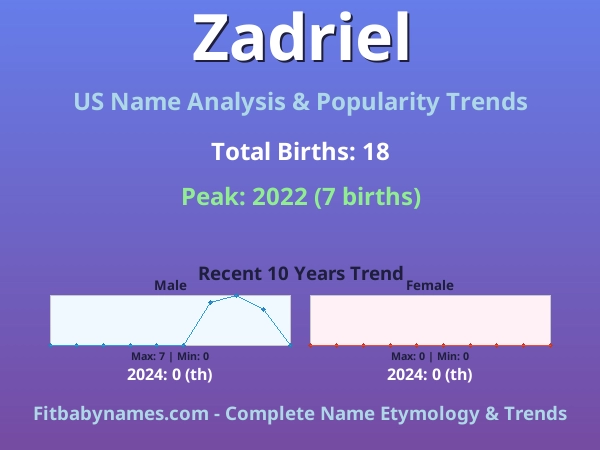 Zadriel

US Name Analysis & Popularity Trends

Total Births: 18

Peak: 2022 (7 births)

Recent 10 Years Trend

Male

Max: 7 | Min: 0

2024: 0 (th)

Female

Max: 0 | Min: 0

2024: 0 (th)

Fitbabynames.com - Complete Name Etymology & Trends